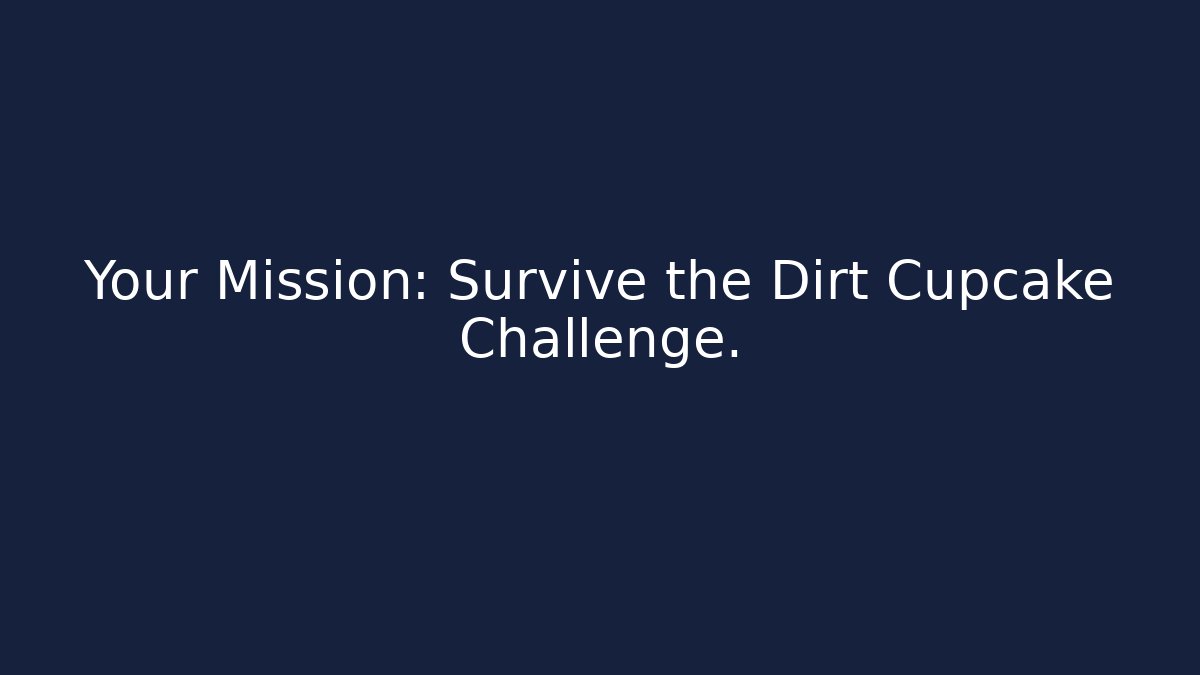 Your Mission: Survive the Dirt Cupcake Challenge.